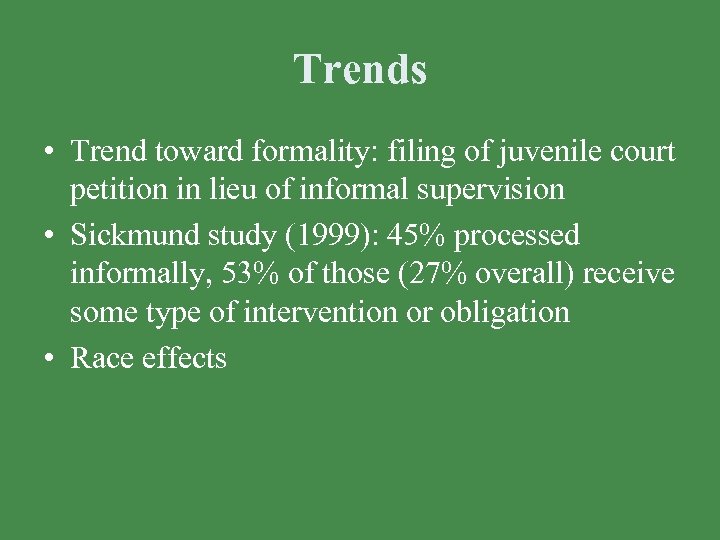 Trends

• Trend toward formality: filing of juvenile court petition in lieu of informal supervision
• Sickmund study (1999): 45% processed informally, 53% of those (27% overall) receive some type of intervention or obligation
• Race effects